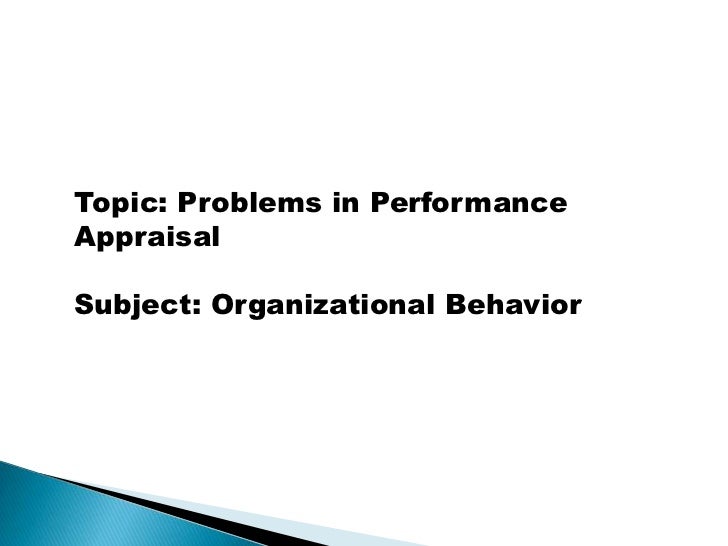 Topic: Problems in Performance Appraisal

Subject: Organizational Behavior